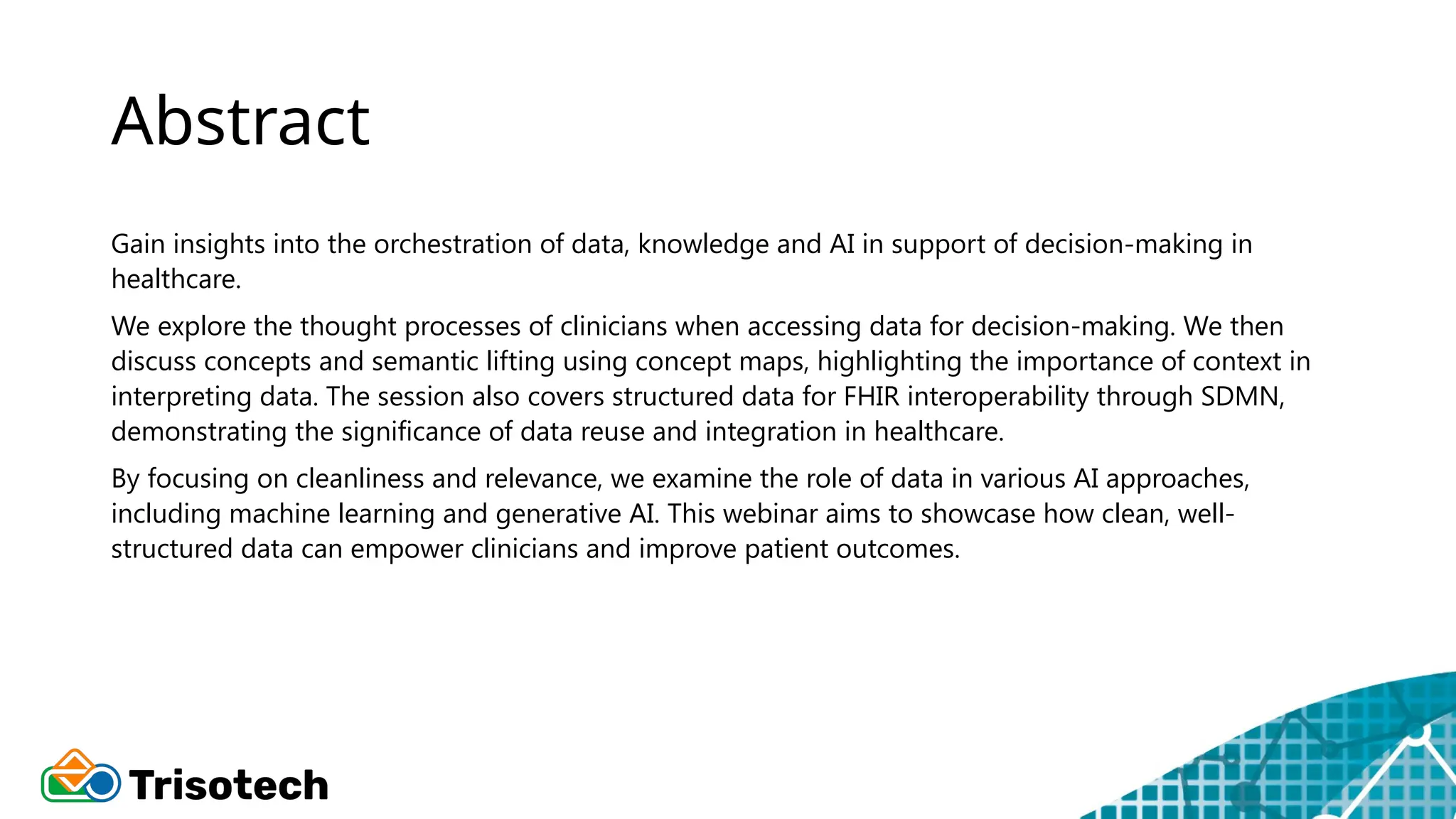 Abstract

Gain insights into the orchestration of data, knowledge and AI in support of decision-making in healthcare.

We explore the thought processes of clinicians when accessing data for decision-making. We then discuss concepts and semantic lifting using concept maps, highlighting the importance of context in interpreting data. The session also covers structured data for FHIR interoperability through SDMN, demonstrating the significance of data reuse and integration in healthcare.

By focusing on cleanliness and relevance, we examine the role of data in various AI approaches, including machine learning and generative AI. This webinar aims to showcase how clean, well-structured data can empower clinicians and improve patient outcomes.

Trisotech